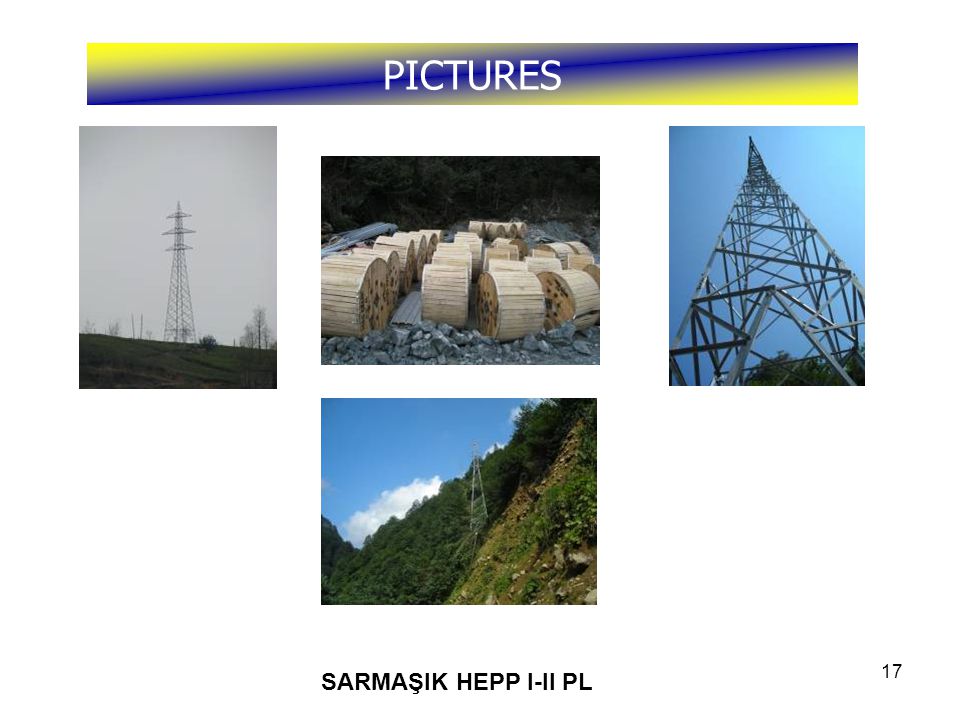 PICTURES

SARMAŞIK HEPP I-II PL

17